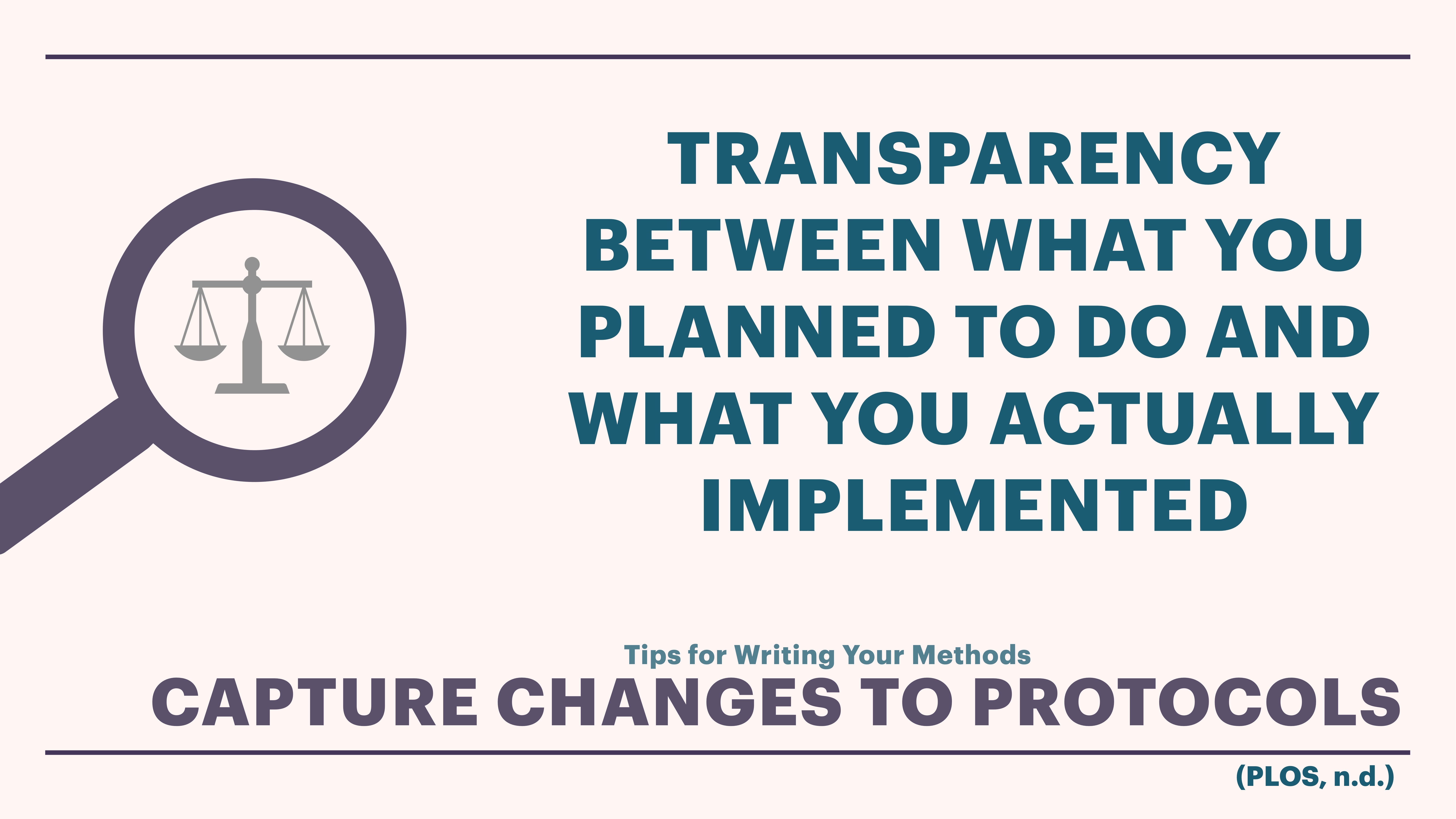 TRANSPARENCY BETWEEN WHAT YOU PLANNED TO DO AND WHAT YOU ACTUALLY IMPLEMENTED

Tips for Writing Your Methods
CAPTURE CHANGES TO PROTOCOLS

(PLOS, n.d.)